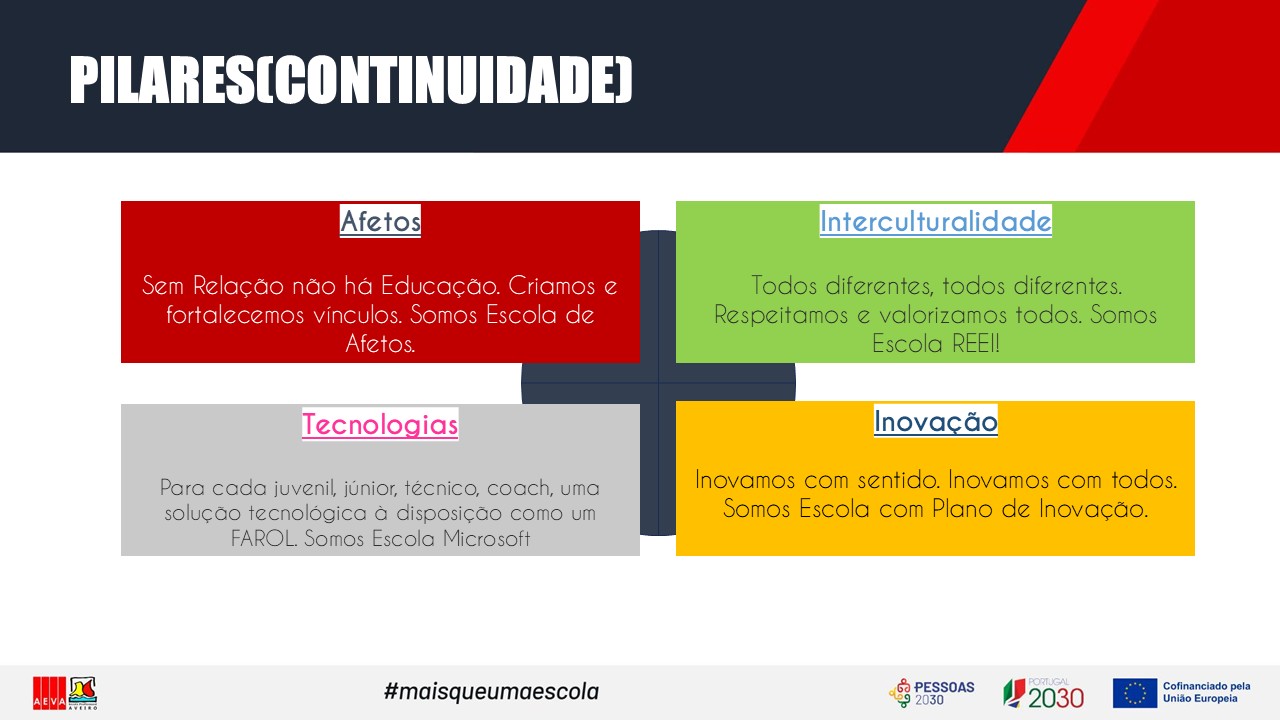 PILARES(CONTINUIDADE)

Afetos

Sem Relação não há Educação. Criamos e fortalecemos vínculos. Somos Escola de Afetos.

Interculturalidade

Todos diferentes, todos diferentes. Respeitamos e valorizamos todos. Somos Escola REEI!

Tecnologias

Para cada juvenil, júnior, técnico, coach, uma solução tecnológica à disposição como um FAROL. Somos Escola Microsoft

Inovação

Inovamos com sentido. Inovamos com todos. Somos Escola com Plano de Inovação.

AEVA AVEIRO

#maisqueumaescola

PESSOAS 2030

PORTUGAL 2030

Cofinanciado pela União Europeia